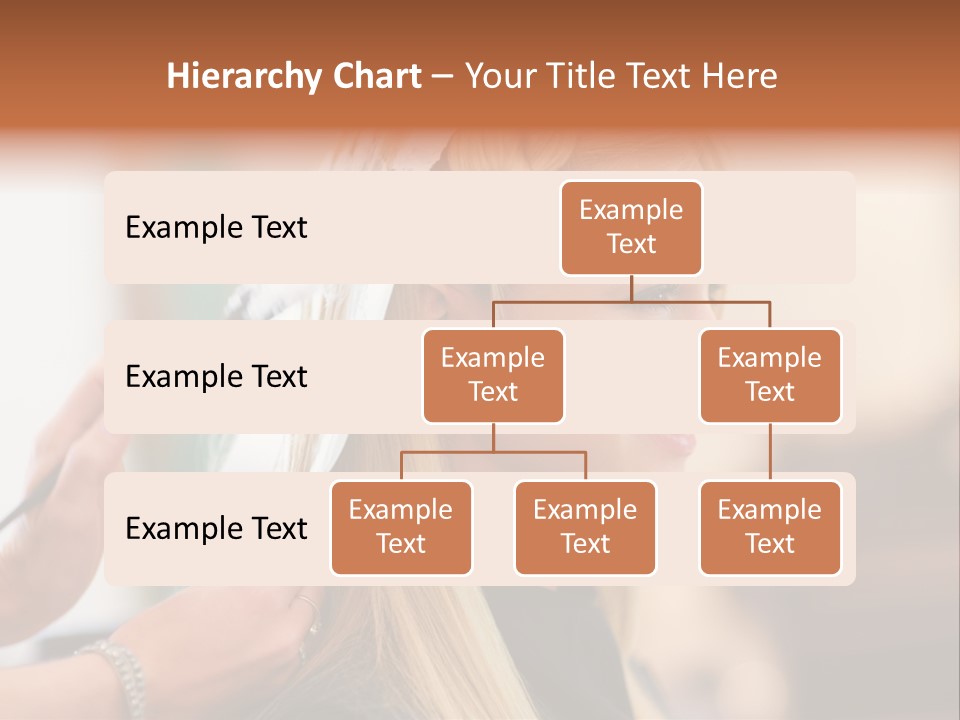 Hierarchy Chart – Your Title Text Here

Example Text

Example Text

Example Text

Example Text

Example Text

Example Text

Example Text

Example Text

Example Text